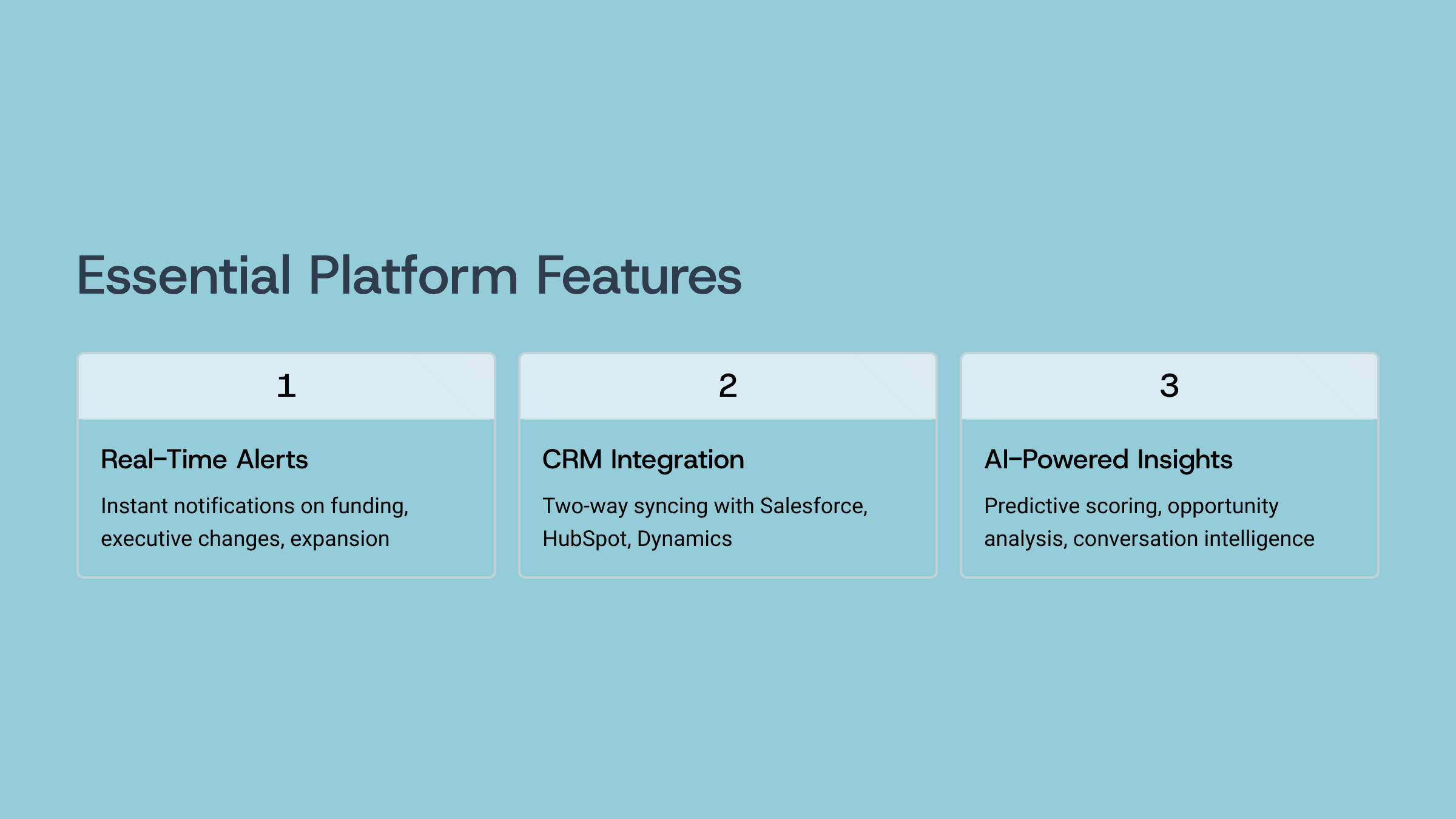 Essential Platform Features

1

Real-Time Alerts

Instant notifications on funding, executive changes, expansion

2

CRM Integration

Two-way syncing with Salesforce, HubSpot, Dynamics

3

AI-Powered Insights

Predictive scoring, opportunity analysis, conversation intelligence